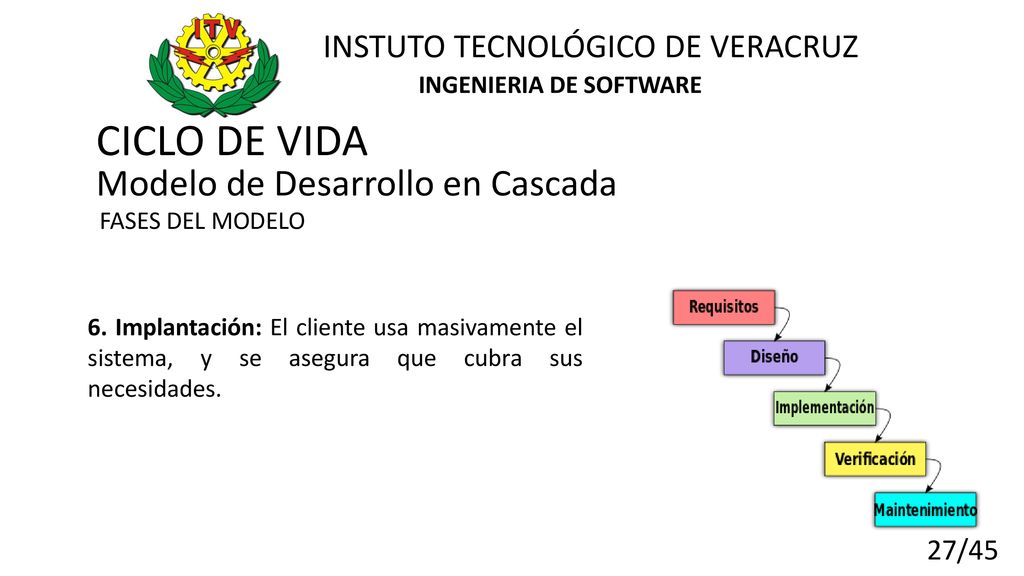 ITV

INSTUTO TECNOLÓGICO DE VERACRUZ

INGENIERIA DE SOFTWARE

CICLO DE VIDA

Modelo de Desarrollo en Cascada

FASES DEL MODELO

6. Implantación: El cliente usa masivamente el sistema, y se asegura que cubra sus necesidades.

Requisitos

Diseño

Implementación

Verificación

Maintenimiento

27/45